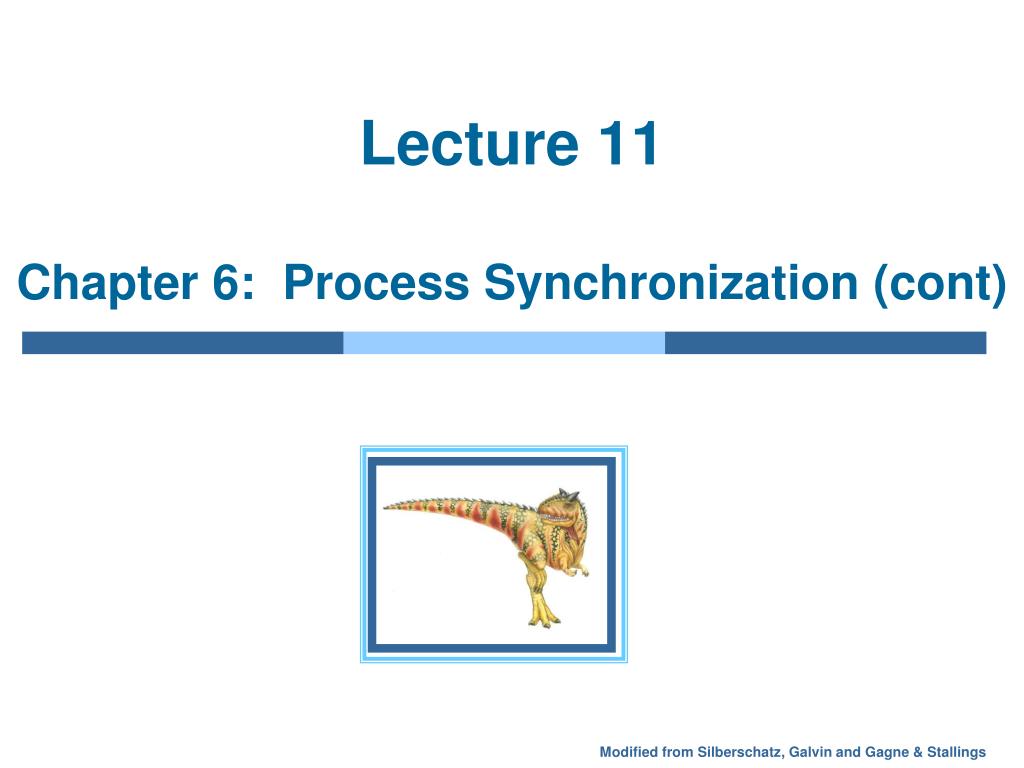 Lecture 11

Chapter 6: Process Synchronization (cont)

Modified from Silberschatz, Galvin and Gagne & Stallings